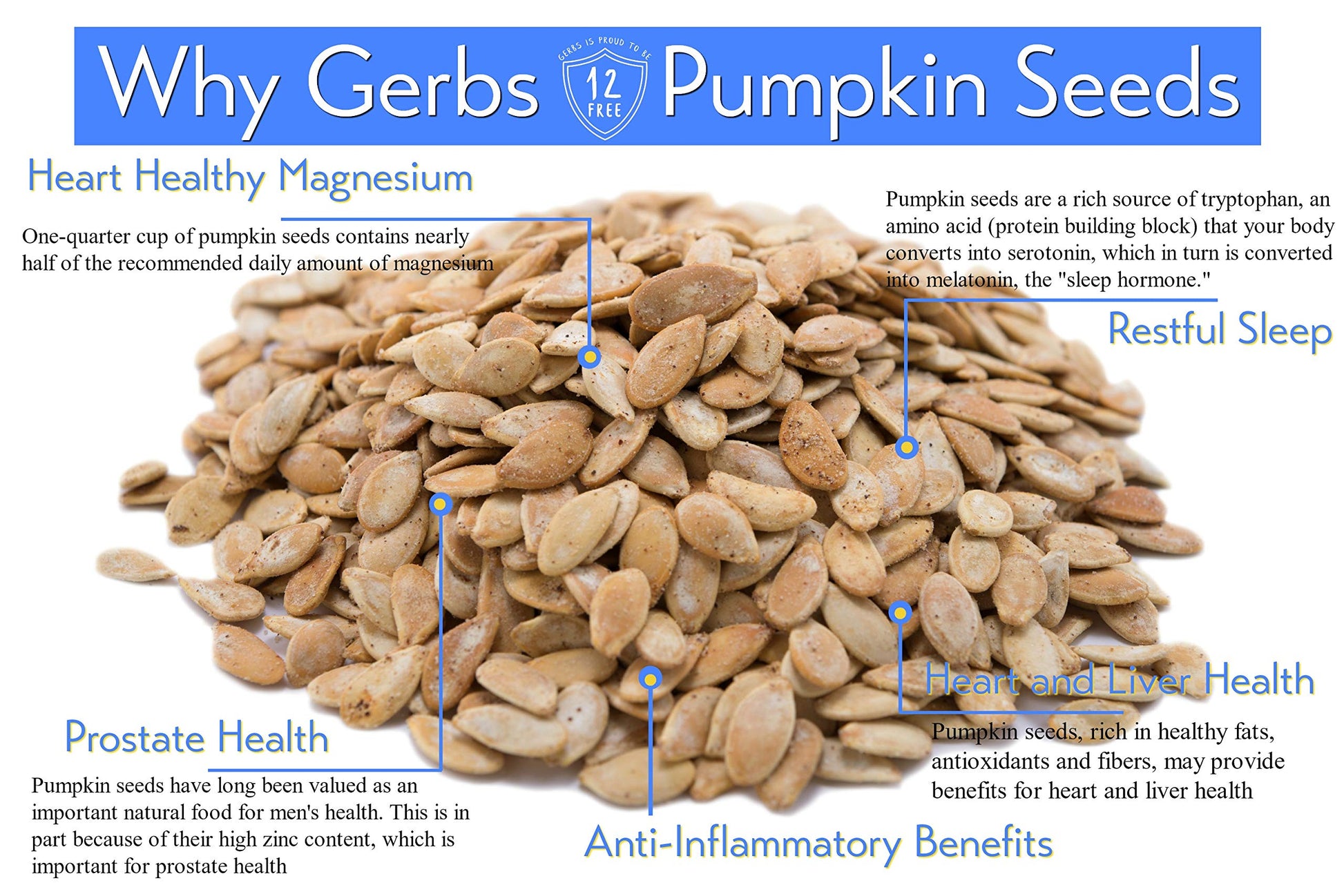 Why Gerbs GERBS IS PROUD TO BE 12 FREE Pumpkin Seeds

Heart Healthy Magnesium

One-quarter cup of pumpkin seeds contains nearly half of the recommended daily amount of magnesium

Pumpkin seeds are a rich source of tryptophan, an amino acid (protein building block) that your body converts into serotonin, which in turn is converted into melatonin, the "sleep hormone."

Restful Sleep

Heart and Liver Health

Pumpkin seeds, rich in healthy fats, antioxidants and fibers, may provide benefits for heart and liver health

Prostate Health

Pumpkin seeds have long been valued as an important natural food for men's health. This is in part because of their high zinc content, which is important for prostate health

Anti-Inflammatory Benefits